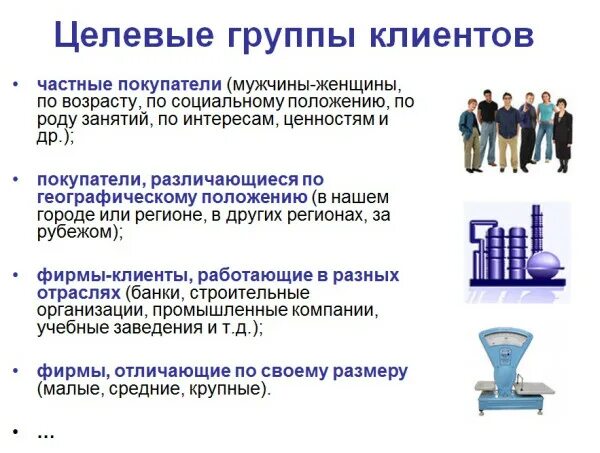 Целевые группы клиентов

• частные покупатели (мужчины-женщины, по возрасту, по социальному положению, по роду занятий, по интересам, ценностям и др.);

• покупатели, различающиеся по географическому положению (в нашем городе или регионе, в других регионах, за рубежом);

• фирмы-клиенты, работающие в разных отраслях (банки, строительные организации, промышленные компании, учебные заведения и т.д.);

• фирмы, отличающие по своему размеру (малые, средние, крупные).

• …